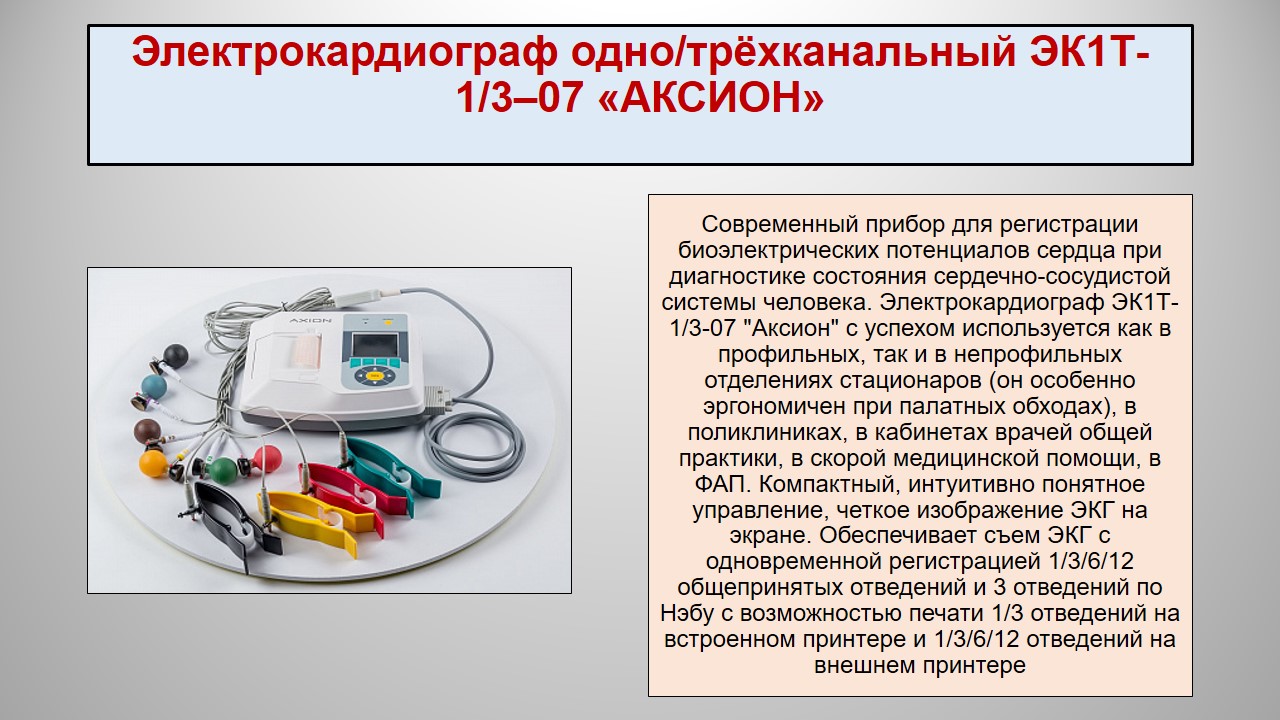 Электрокардиограф одно/трёхканальный ЭК1Т-1/3–07 «АКСИОН»

AXION

Современный прибор для регистрации биоэлектрических потенциалов сердца при диагностике состояния сердечно-сосудистой системы человека. Электрокардиограф ЭК1Т-1/3-07 "Аксион" с успехом используется как в профильных, так и в непрофильных отделениях стационаров (он особенно эргономичен при палатных обходах), в поликлиниках, в кабинетах врачей общей практики, в скорой медицинской помощи, в ФАП. Компактный, интуитивно понятное управление, четкое изображение ЭКГ на экране. Обеспечивает съем ЭКГ с одновременной регистрацией 1/3/6/12 общепринятых отведений и 3 отведений по Нэбу с возможностью печати 1/3 отведений на встроенном принтере и 1/3/6/12 отведений на внешнем принтере